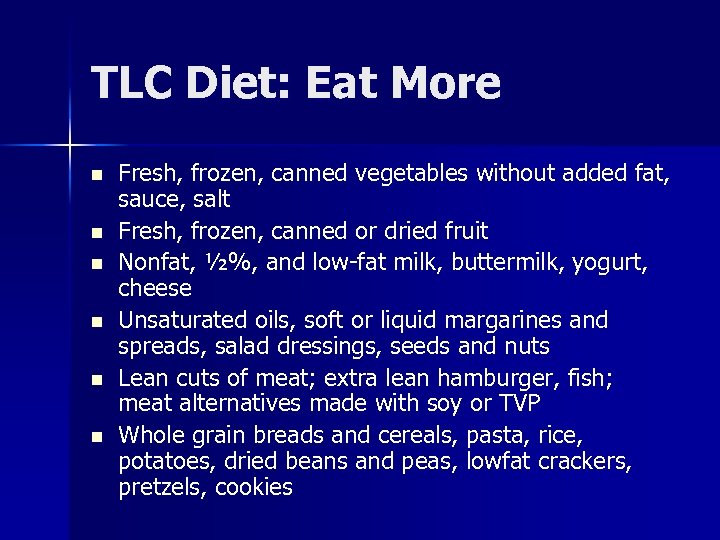 TLC Diet: Eat More

- Fresh, frozen, canned vegetables without added fat, sauce, salt
- Fresh, frozen, canned or dried fruit
- Nonfat, ½%, and low-fat milk, buttermilk, yogurt, cheese
- Unsaturated oils, soft or liquid margarines and spreads, salad dressings, seeds and nuts
- Lean cuts of meat; extra lean hamburger, fish; meat alternatives made with soy or TVP
- Whole grain breads and cereals, pasta, rice, potatoes, dried beans and peas, lowfat crackers, pretzels, cookies